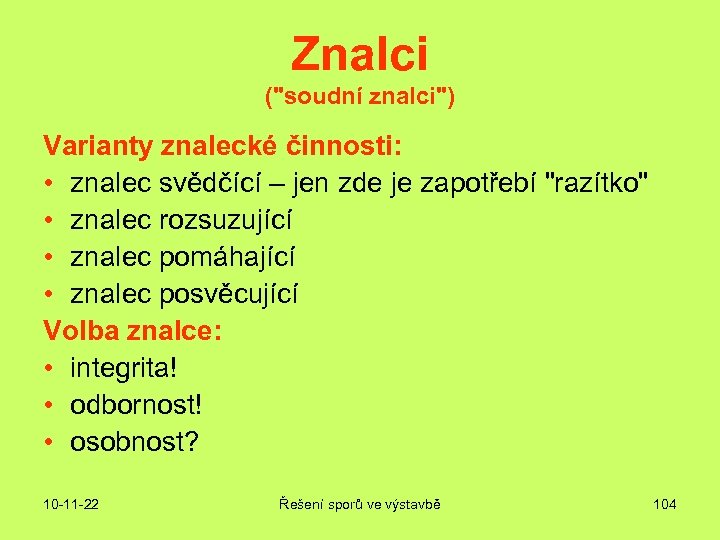 Znalci
("soudní znalci")

Varianty znalecké činnosti:
• znalec svědčící – jen zde je zapotřebí "razítko"
• znalec rozsuzující
• znalec pomáhající
• znalec posvěcující

Volba znalce:
• integrita!
• odbornost!
• osobnost?

10-11-22 Řešení sporů ve výstavbě 104